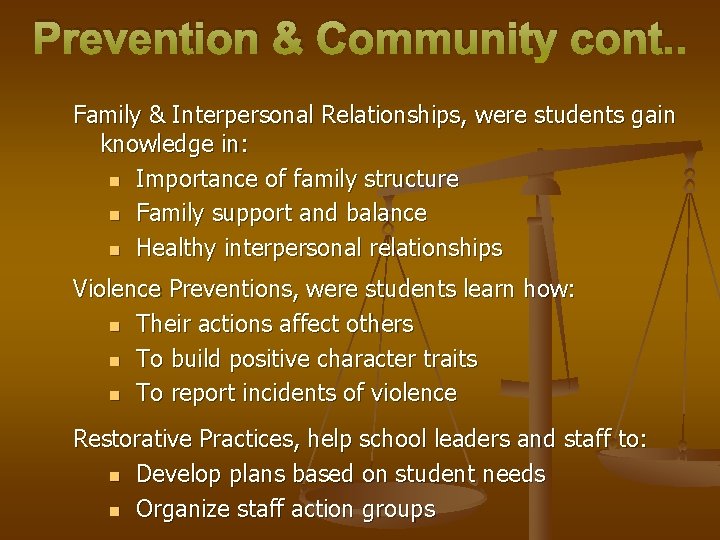 Prevention & Community cont..

Family & Interpersonal Relationships, were students gain knowledge in:

- Importance of family structure
- Family support and balance
- Healthy interpersonal relationships

Violence Preventions, were students learn how:

- Their actions affect others
- To build positive character traits
- To report incidents of violence

Restorative Practices, help school leaders and staff to:

- Develop plans based on student needs
- Organize staff action groups